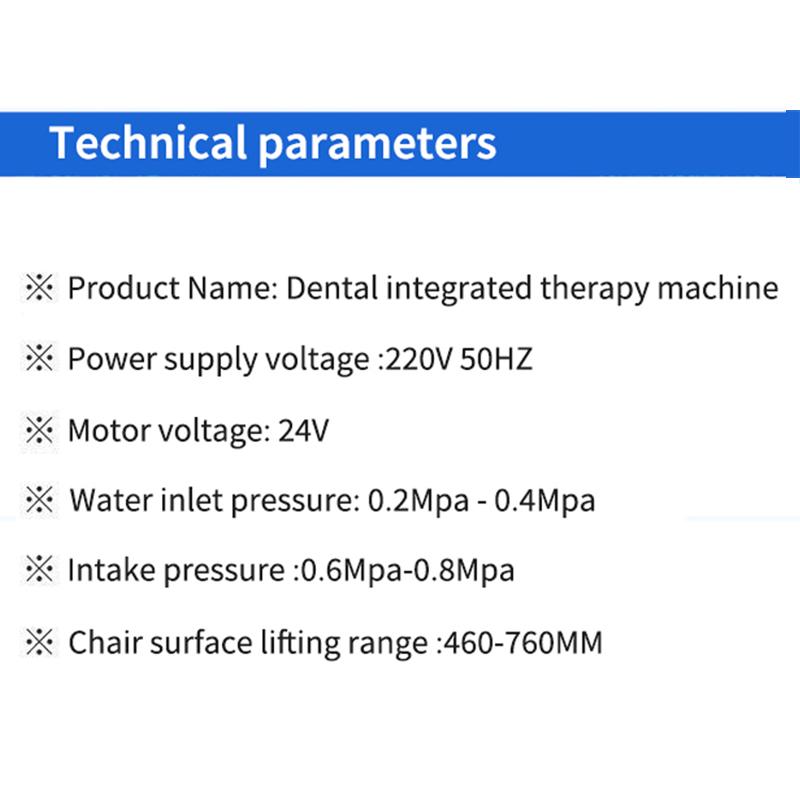 Technical parameters

※ Product Name: Dental integrated therapy machine

※ Power supply voltage :220V 50HZ

※ Motor voltage: 24V

※ Water inlet pressure: 0.2Mpa - 0.4Mpa

※ Intake pressure :0.6Mpa-0.8Mpa

※ Chair surface lifting range :460-760MM